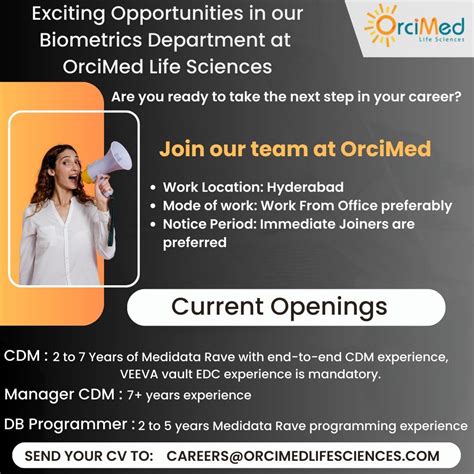 Exciting Opportunities in our Biometrics Department at OrciMed Life Sciences

OrciMed
Life Sciences

Are you ready to take the next step in your career?

Join our team at OrciMed

• Work Location: Hyderabad
• Mode of work: Work From Office preferably
• Notice Period: Immediate Joiners are preferred

Current Openings

CDM : 2 to 7 Years of Medidata Rave with end-to-end CDM experience, VEEVA vault EDC experience is mandatory.

Manager CDM : 7+ years experience

DB Programmer : 2 to 5 years Medidata Rave programming experience

SEND YOUR CV TO: CAREERS@ORCIMEDLIFESCIENCES.COM